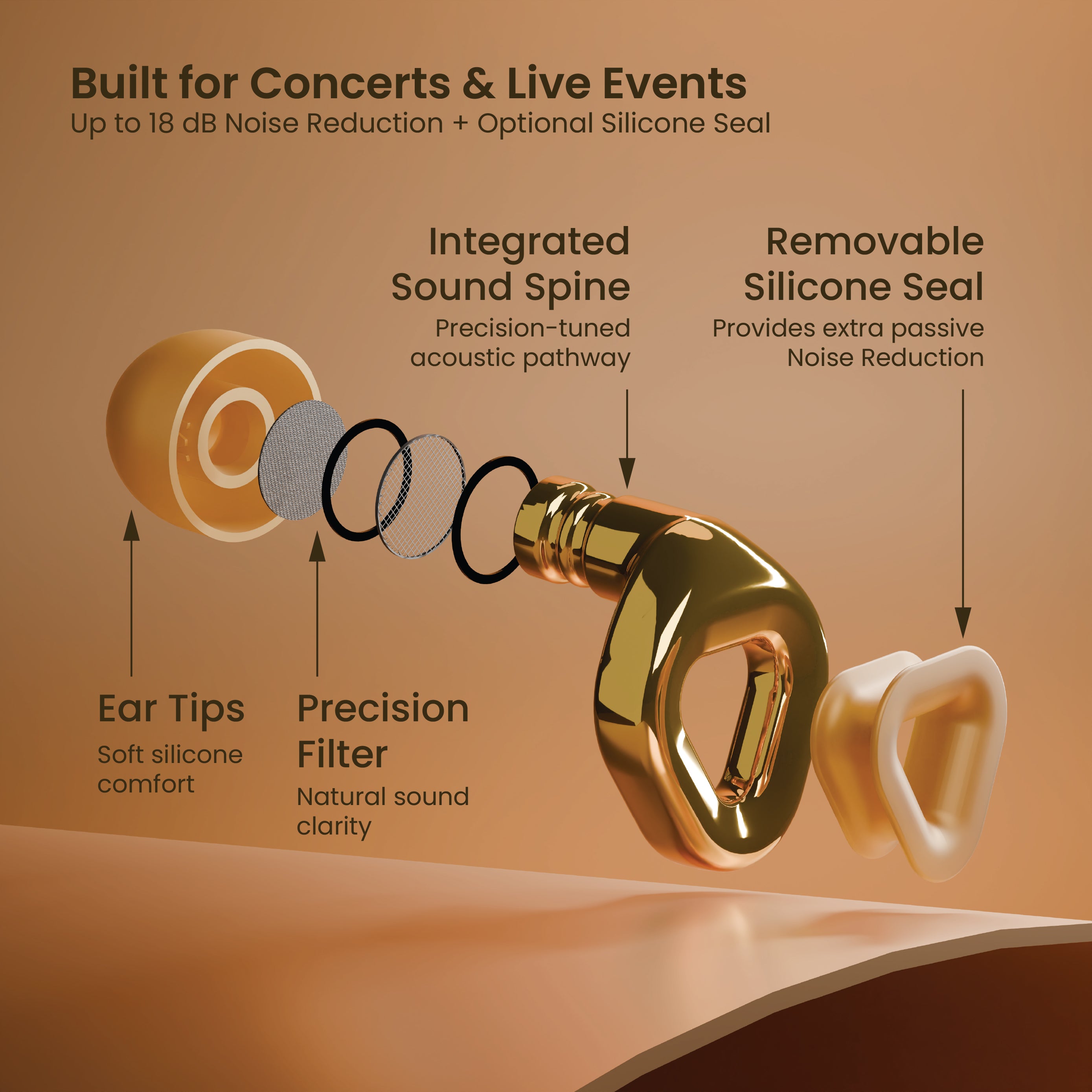 Built for Concerts & Live Events
Up to 18 dB Noise Reduction + Optional Silicone Seal

Integrated Sound Spine
Precision-tuned acoustic pathway

Removable Silicone Seal
Provides extra passive Noise Reduction

Ear Tips
Soft silicone comfort

Precision Filter
Natural sound clarity